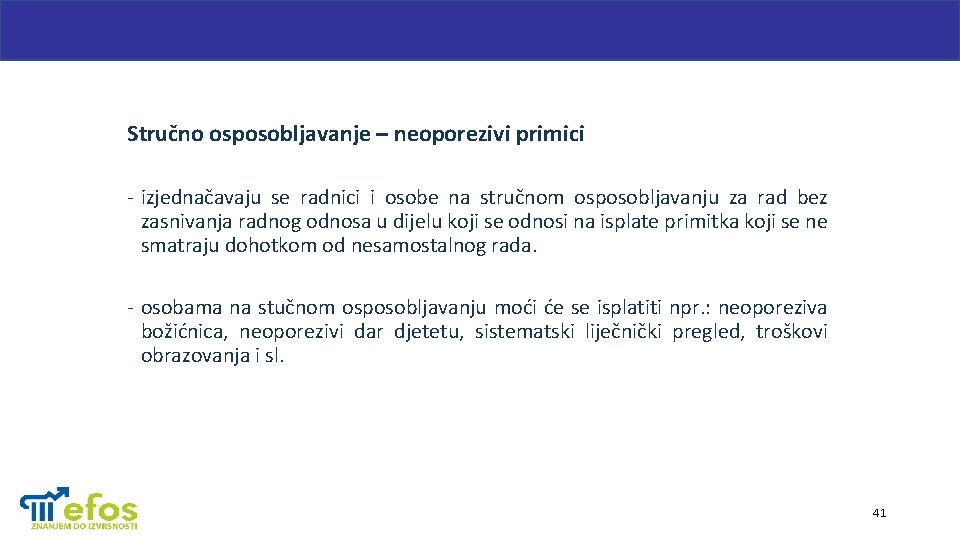 Stručno osposobljavanje – neoporezivi primici

- izjednačavaju se radnici i osobe na stručnom osposobljavanju za rad bez zasnivanja radnog odnosa u dijelu koji se odnosi na isplate primitka koji se ne smatraju dohotkom od nesamostalnog rada.

- osobama na stučnom osposobljavanju moći će se isplatiti npr.: neoporeziva božićnica, neoporezivi dar djetetu, sistematski liječnički pregled, troškovi obrazovanja i sl.

efos
ZNANJEM DO IZVRSNOSTI

41